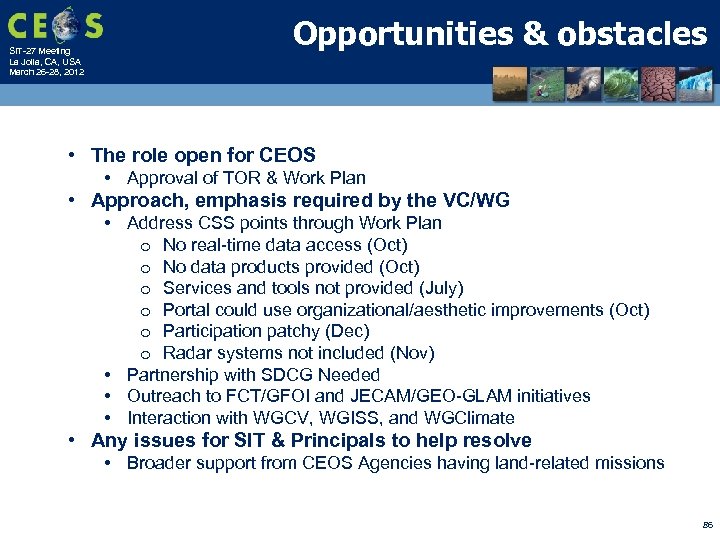 CEOS
SIT-27 Meeting
La Jolla, CA, USA
March 26-28, 2012

Opportunities & obstacles

• The role open for CEOS
  • Approval of TOR & Work Plan
• Approach, emphasis required by the VC/WG
  • Address CSS points through Work Plan
    o No real-time data access (Oct)
    o No data products provided (Oct)
    o Services and tools not provided (July)
    o Portal could use organizational/aesthetic improvements (Oct)
    o Participation patchy (Dec)
    o Radar systems not included (Nov)
  • Partnership with SDCG Needed
  • Outreach to FCT/GFOI and JECAM/GEO-GLAM initiatives
  • Interaction with WGCV, WGISS, and WGClimate
• Any issues for SIT & Principals to help resolve
  • Broader support from CEOS Agencies having land-related missions

86